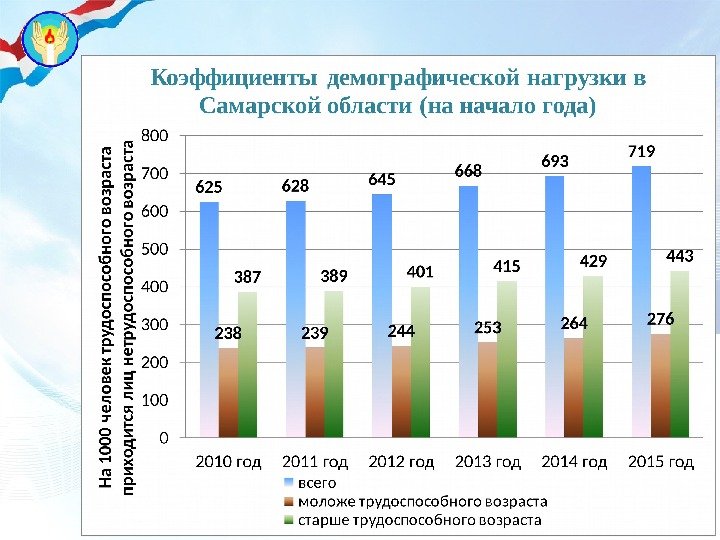 Коэффициенты демографической нагрузки в Самарской области (на начало года)

На 1000 человек трудоспособного возраста приходится лиц нетрудоспособного возраста

800
700
600
500
400
300
200
100
0

625
238
387
628
239
389
645
244
401
668
253
415
693
264
429
719
276
443

2010 год
2011 год
2012 год
2013 год
2014 год
2015 год

всего
моложе трудоспособного возраста
старше трудоспособного возраста